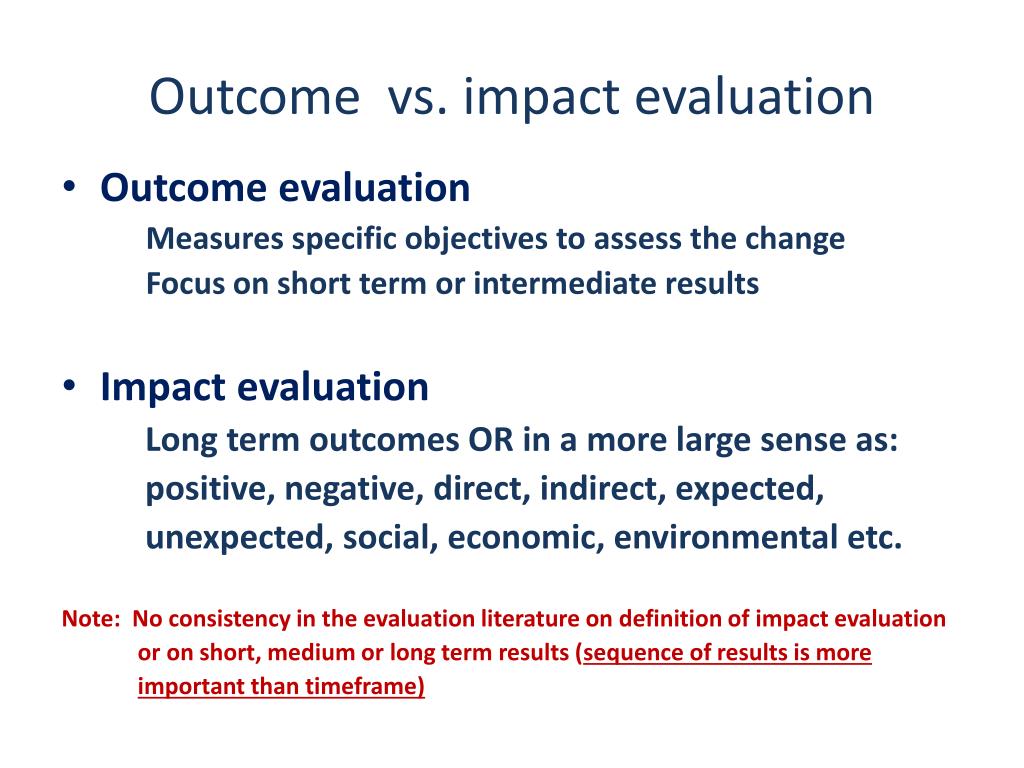 Outcome vs. impact evaluation

• Outcome evaluation

Measures specific objectives to assess the change

Focus on short term or intermediate results

• Impact evaluation

Long term outcomes OR in a more large sense as: positive, negative, direct, indirect, expected, unexpected, social, economic, environmental etc.

Note: No consistency in the evaluation literature on definition of impact evaluation or on short, medium or long term results (sequence of results is more important than timeframe)